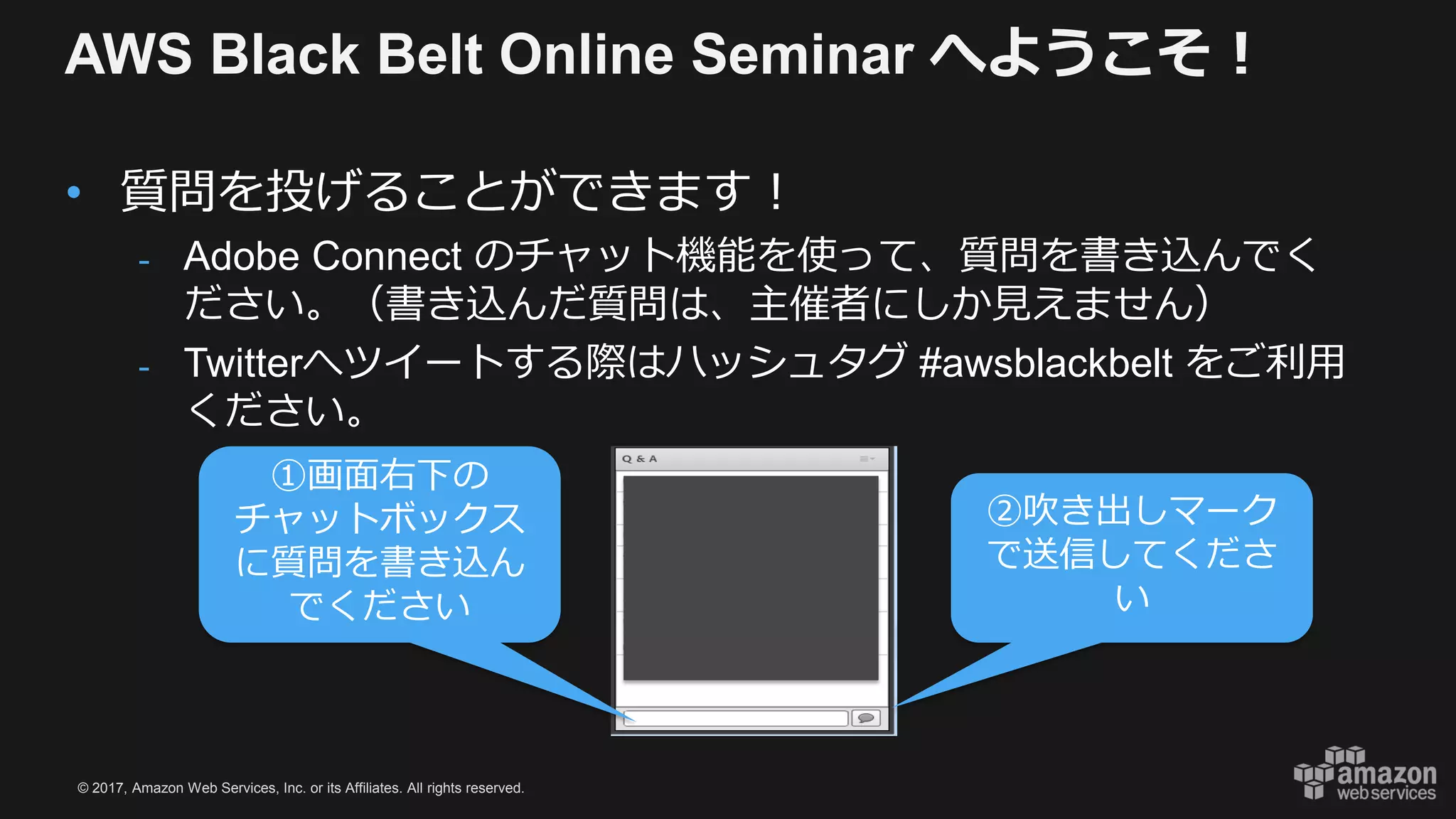 AWS Black Belt Online Seminar へようこそ！

• 質問を投げることができます！
  - Adobe Connect のチャット機能を使って、質問を書き込んでください。（書き込んだ質問は、主催者にしか見えません）
  - Twitterへツイートする際はハッシュタグ #awsblackbelt をご利用ください。

①画面右下のチャットボックスに質問を書き込んでください

Q & A

②吹き出しマークで送信してください

© 2017, Amazon Web Services, Inc. or its Affiliates. All rights reserved.

amazon web services